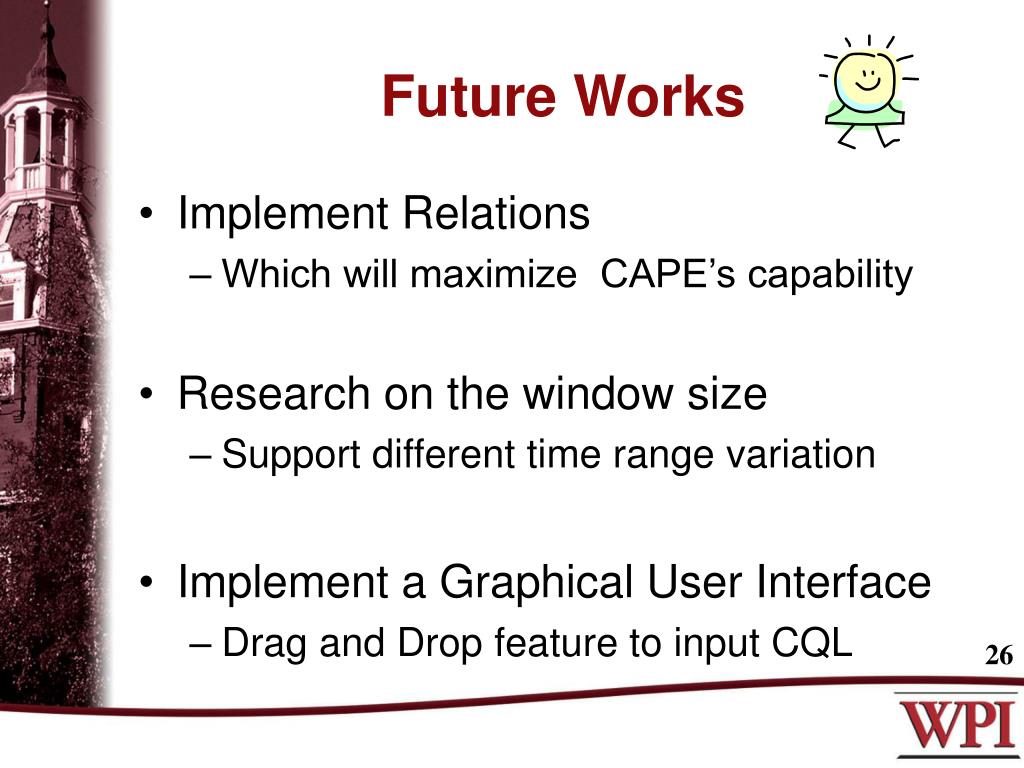 Future Works

• Implement Relations
– Which will maximize CAPE's capability

• Research on the window size
– Support different time range variation

• Implement a Graphical User Interface
– Drag and Drop feature to input CQL

26

WPI